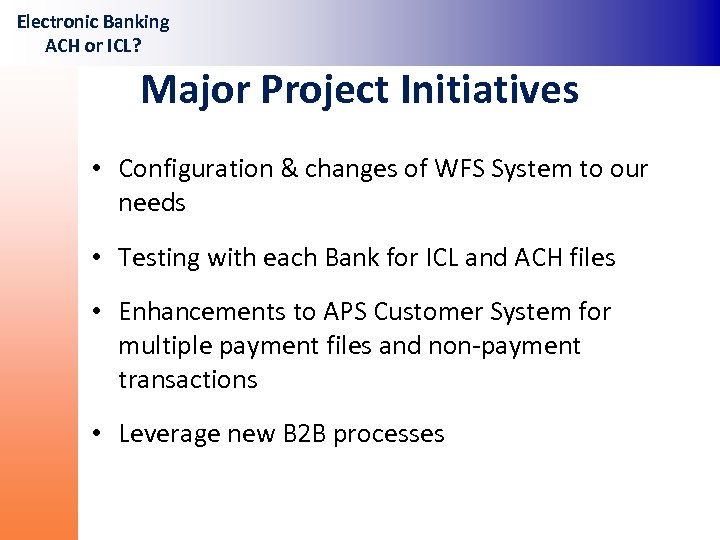 Electronic Banking
ACH or ICL?

Major Project Initiatives

• Configuration & changes of WFS System to our needs

• Testing with each Bank for ICL and ACH files

• Enhancements to APS Customer System for multiple payment files and non-payment transactions

• Leverage new B2B processes